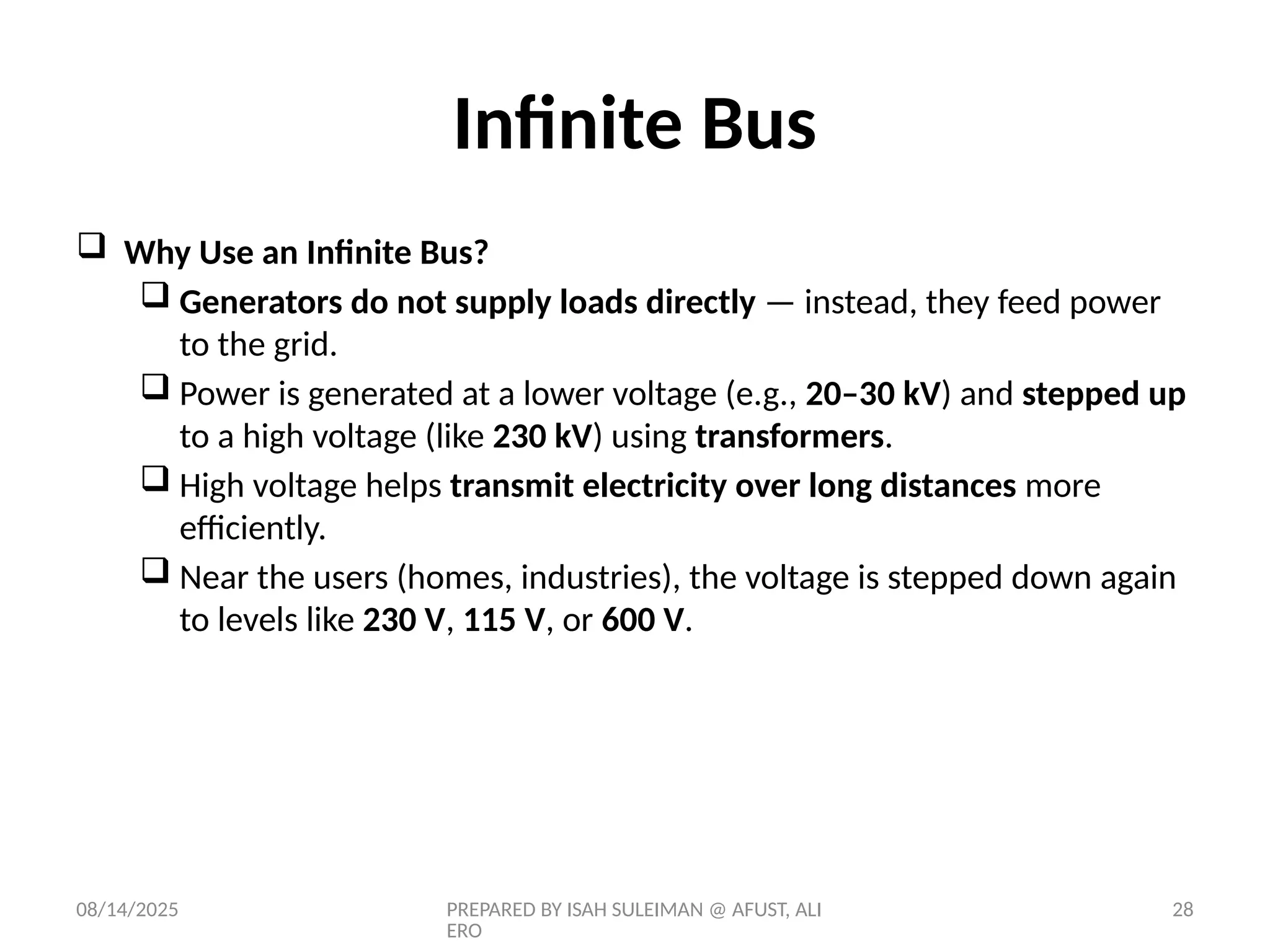 Infinite Bus

❑ Why Use an Infinite Bus?

❑ Generators do not supply loads directly — instead, they feed power to the grid.

❑ Power is generated at a lower voltage (e.g., 20–30 kV) and stepped up to a high voltage (like 230 kV) using transformers.

❑ High voltage helps transmit electricity over long distances more efficiently.

❑ Near the users (homes, industries), the voltage is stepped down again to levels like 230 V, 115 V, or 600 V.

08/14/2025

PREPARED BY ISAH SULEIMAN @ AFUST, ALI ERO

28